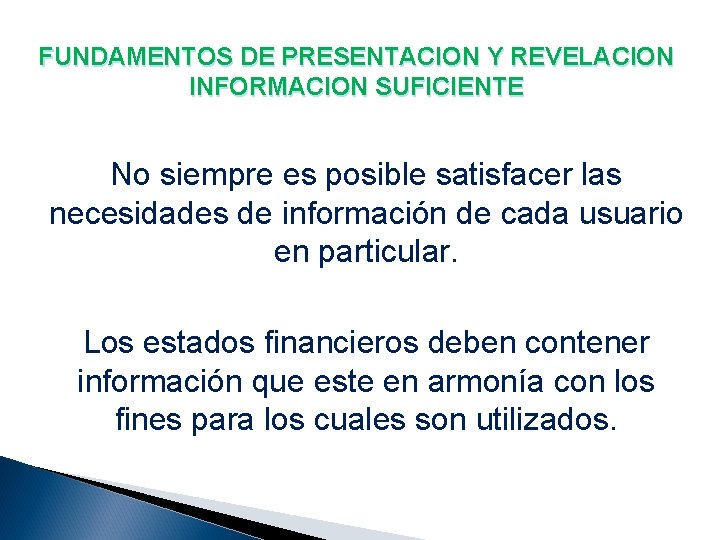 FUNDAMENTOS DE PRESENTACION Y REVELACION
INFORMACION SUFICIENTE

No siempre es posible satisfacer las necesidades de información de cada usuario en particular.

Los estados financieros deben contener información que este en armonía con los fines para los cuales son utilizados.